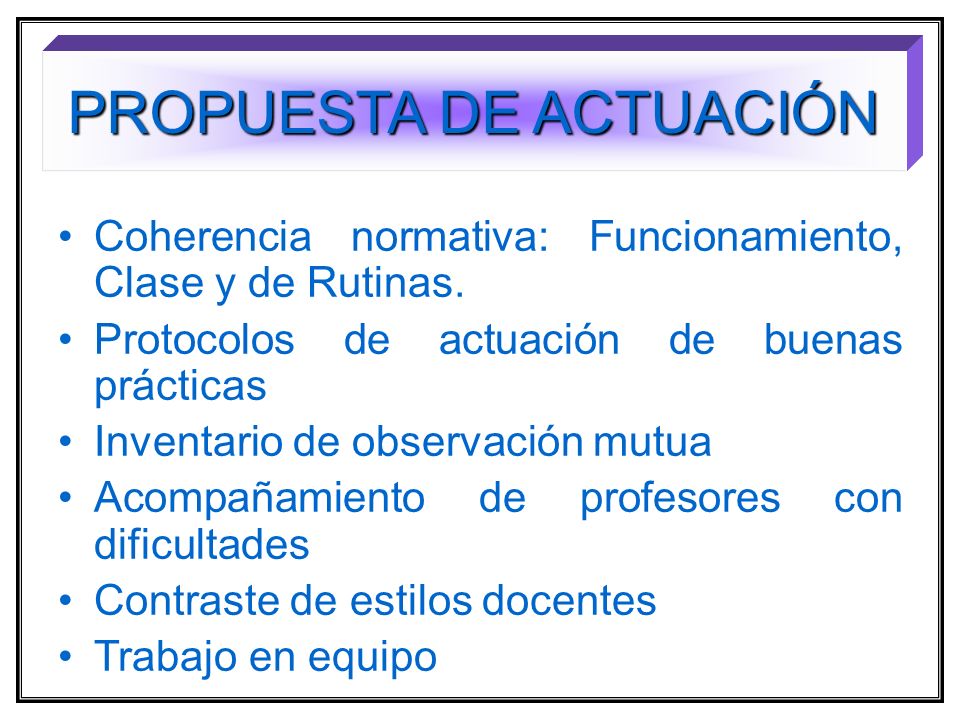 PROPUESTA DE ACTUACIÓN

• Coherencia normativa: Funcionamiento, Clase y de Rutinas.
• Protocolos de actuación de buenas prácticas
• Inventario de observación mutua
• Acompañamiento de profesores con dificultades
• Contraste de estilos docentes
• Trabajo en equipo